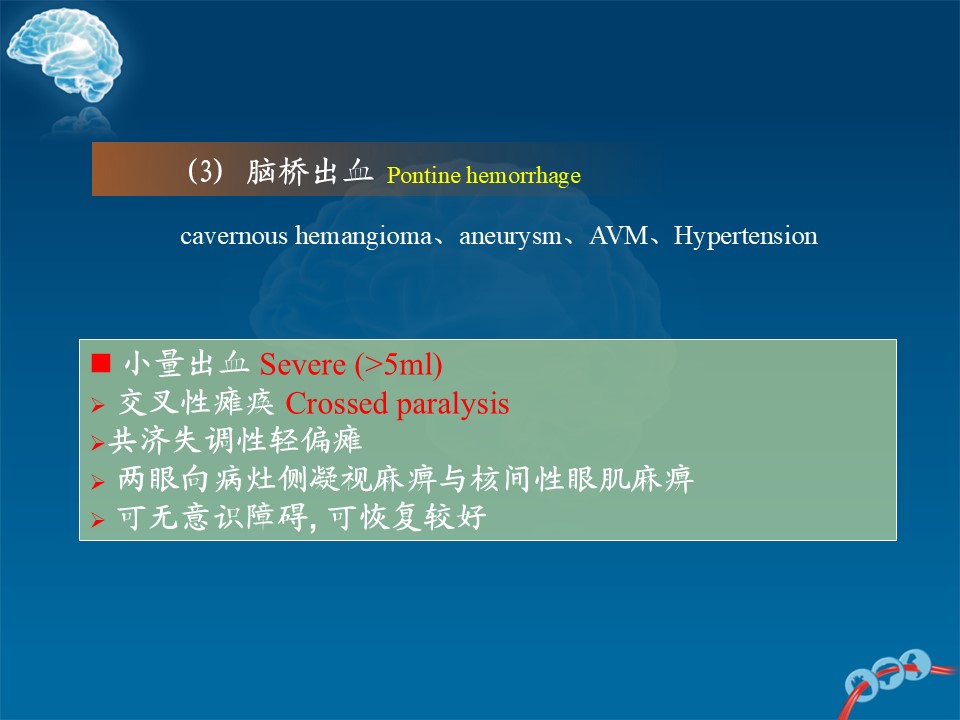 (3) 脑桥出血 Pontine hemorrhage

cavernous hemangioma、aneurysm、AVM、Hypertension

■ 小量出血 Severe (>5ml)
➢ 交叉性瘫痪 Crossed paralysis
➢共济失调性轻偏瘫
➢ 两眼向病灶侧凝视麻痹与核间性眼肌麻痹
➢ 可无意识障碍, 可恢复较好